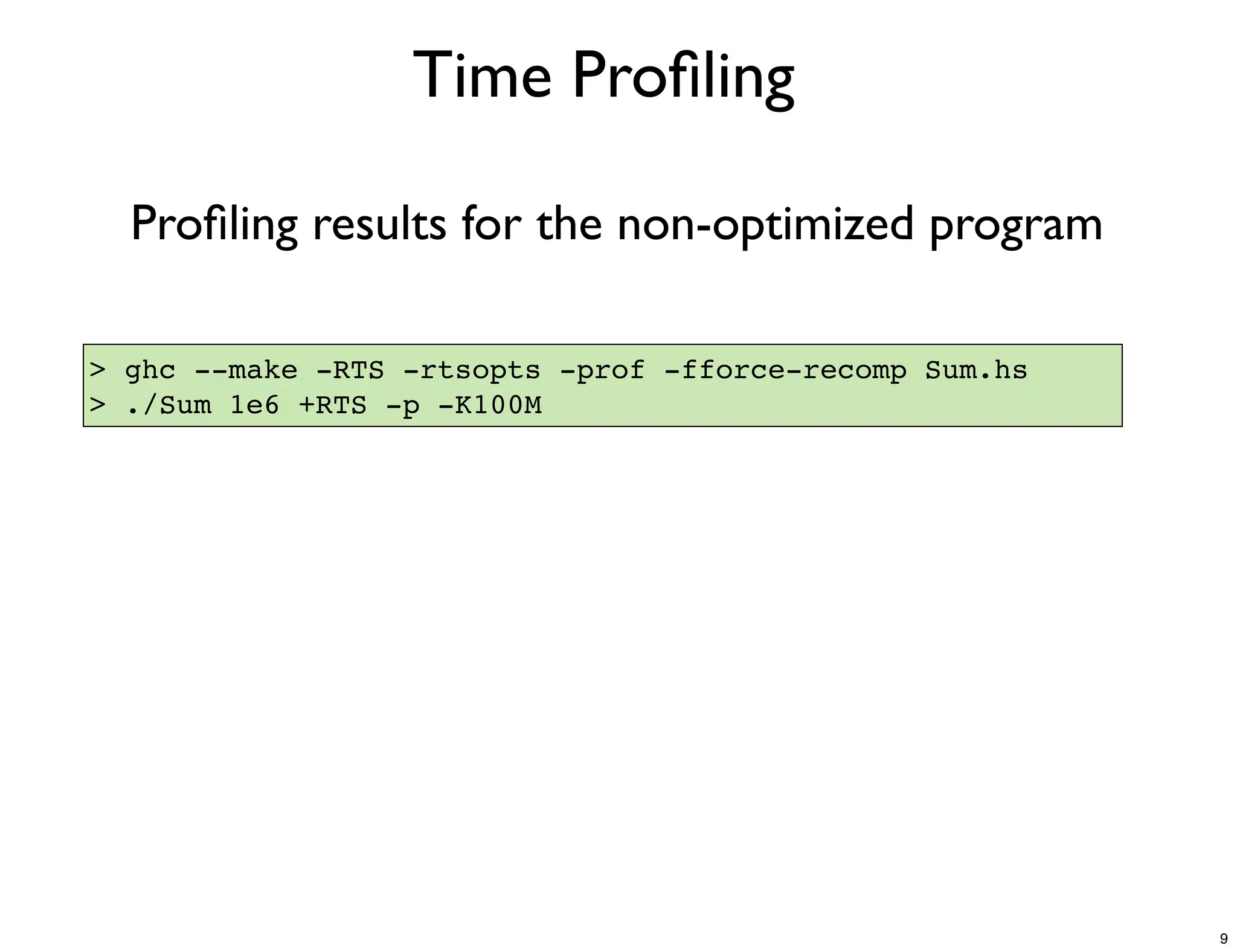 Time Profiling

Profiling results for the non-optimized program

> ghc --make -RTS -rtsopts -prof -fforce-recomp Sum.hs
> ./Sum 1e6 +RTS -p -K100M

9